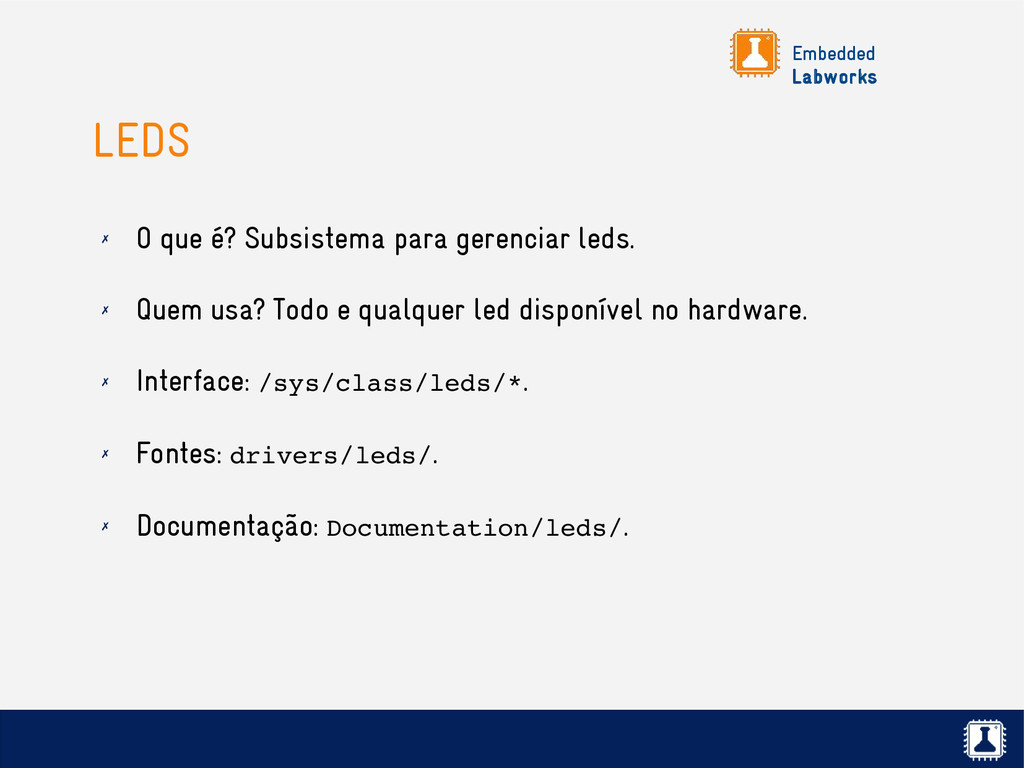 Embedded Labworks

LEDS

✗ O que é? Subsistema para gerenciar leds.

✗ Quem usa? Todo e qualquer led disponível no hardware.

✗ Interface: /sys/class/leds/*.

✗ Fontes: drivers/leds/.

✗ Documentação: Documentation/leds/.